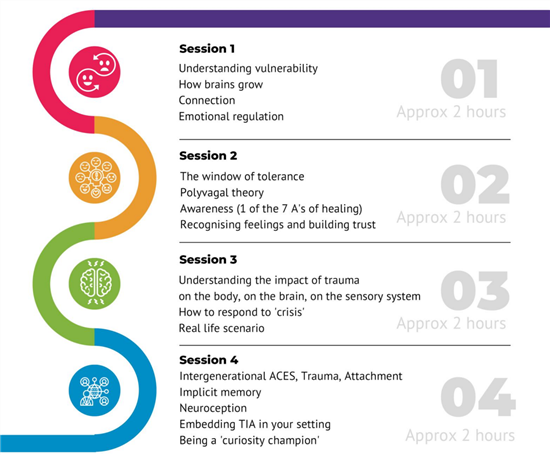 Session 1

Understanding vulnerability
How brains grow
Connection
Emotional regulation

01
Approx 2 hours

Session 2

The window of tolerance
Polyvagal theory
Awareness (1 of the 7 A's of healing)
Recognising feelings and building trust

02
Approx 2 hours

Session 3

Understanding the impact of trauma on the body, on the brain, on the sensory system
How to respond to 'crisis'
Real life scenario

03
Approx 2 hours

Session 4

Intergenerational ACES, Trauma, Attachment
Implicit memory
Neuroception
Embedding TIA in your setting
Being a 'curiosity champion'

04
Approx 2 hours